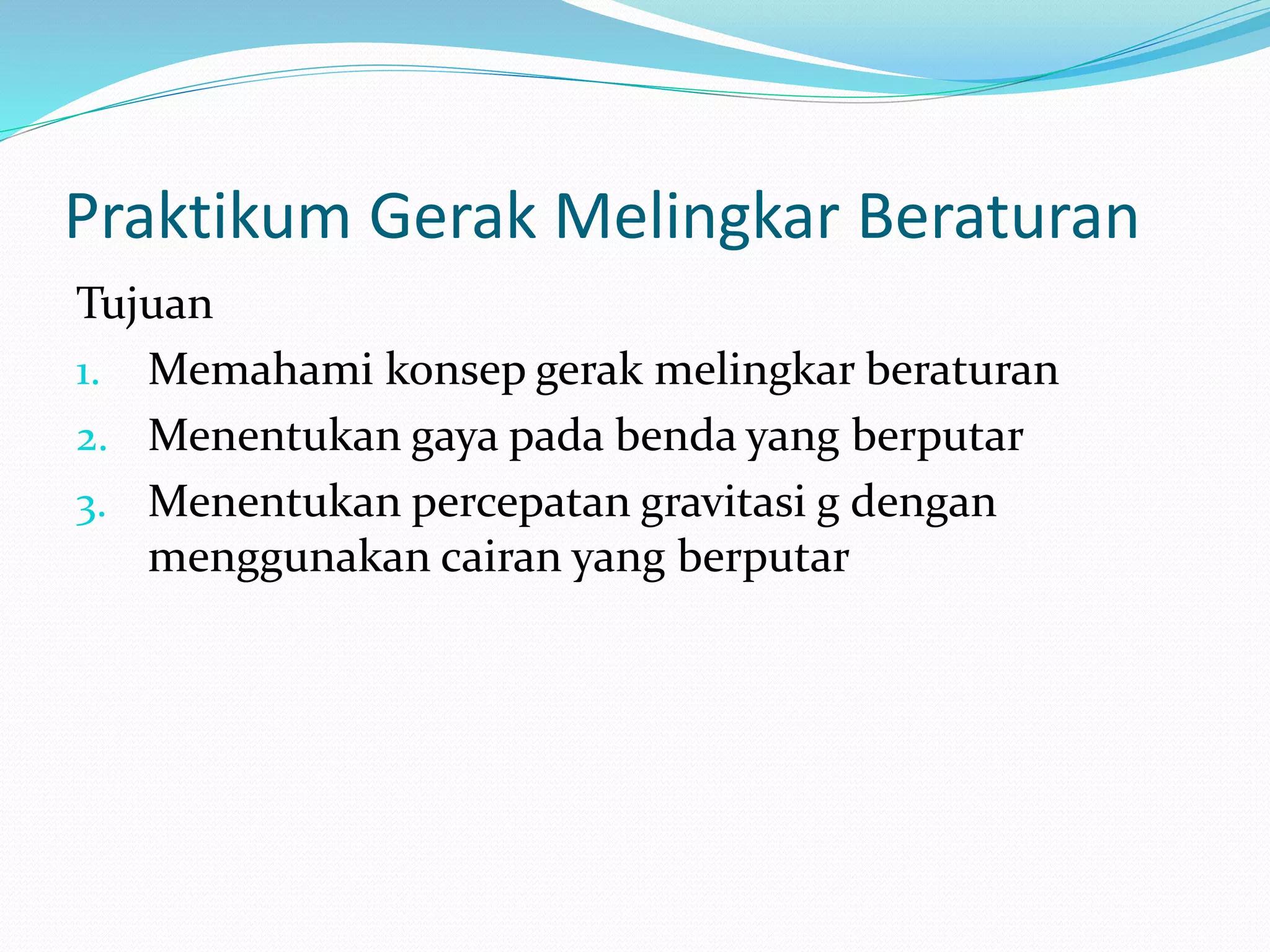 Praktikum Gerak Melingkar Beraturan

Tujuan

1. Memahami konsep gerak melingkar beraturan
2. Menentukan gaya pada benda yang berputar
3. Menentukan percepatan gravitasi g dengan menggunakan cairan yang berputar